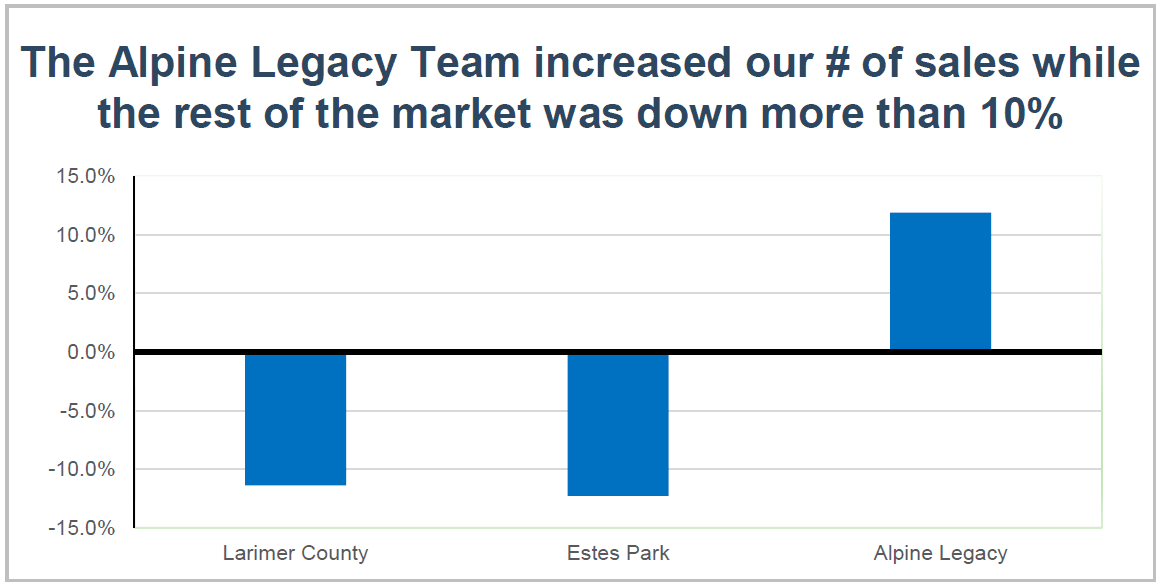 The Alpine Legacy Team increased our # of sales while the rest of the market was down more than 10%

15.0%
10.0%
5.0%
0.0%
-5.0%
-10.0%
-15.0%

Larimer County
Estes Park
Alpine Legacy